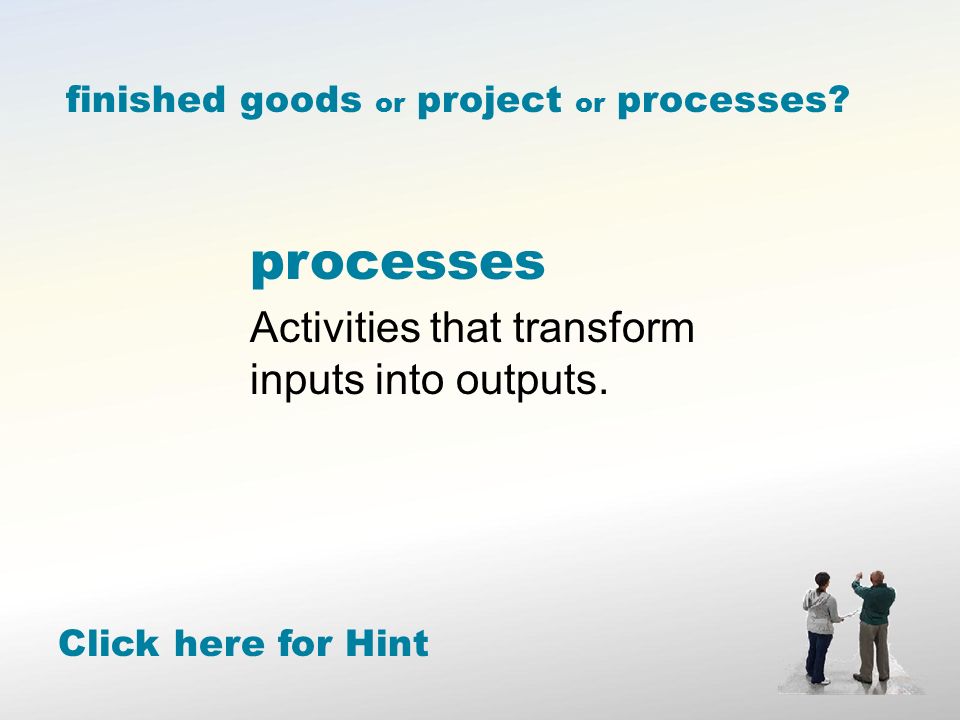 finished goods or project or processes?

processes

Activities that transform inputs into outputs.

Click here for Hint